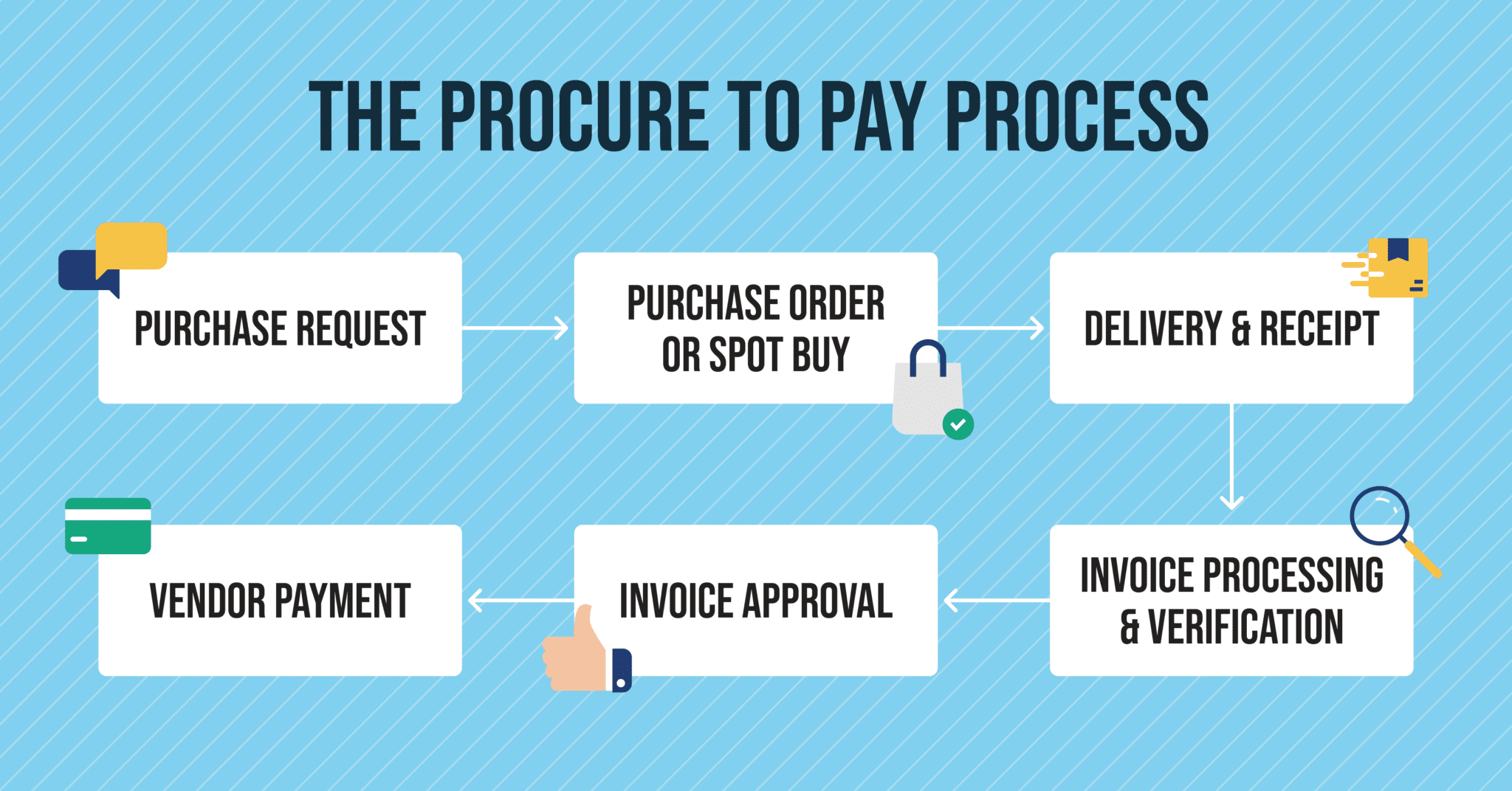 THE PROCURE TO PAY PROCESS

PURCHASE REQUEST

PURCHASE ORDER OR SPOT BUY

DELIVERY & RECEIPT

INVOICE PROCESSING & VERIFICATION

INVOICE APPROVAL

VENDOR PAYMENT